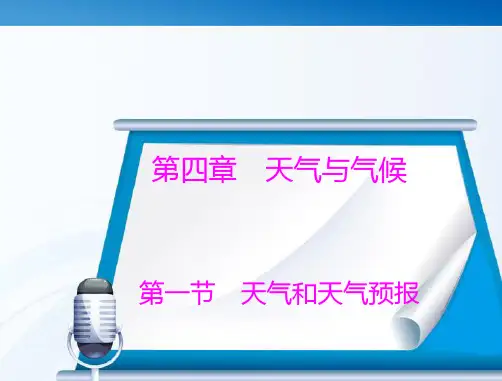 第四章　天气与气候

第一节　天气和天气预报